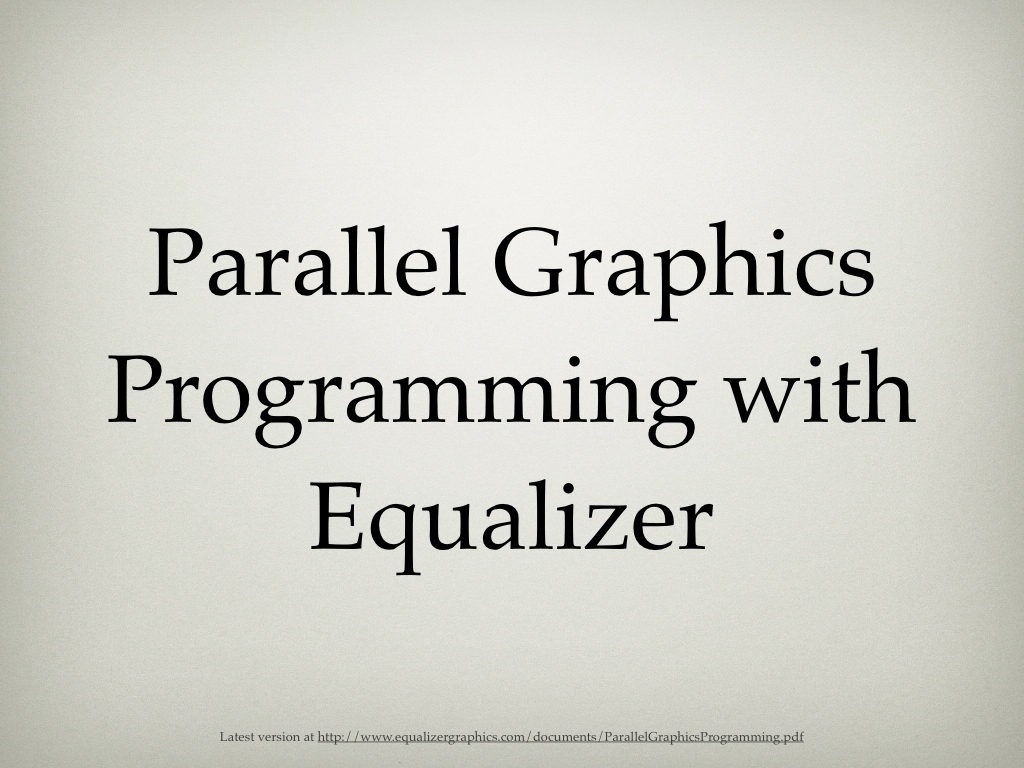 Parallel Graphics Programming with Equalizer

Latest version at http://www.equalizergraphics.com/documents/ParallelGraphicsProgramming.pdf